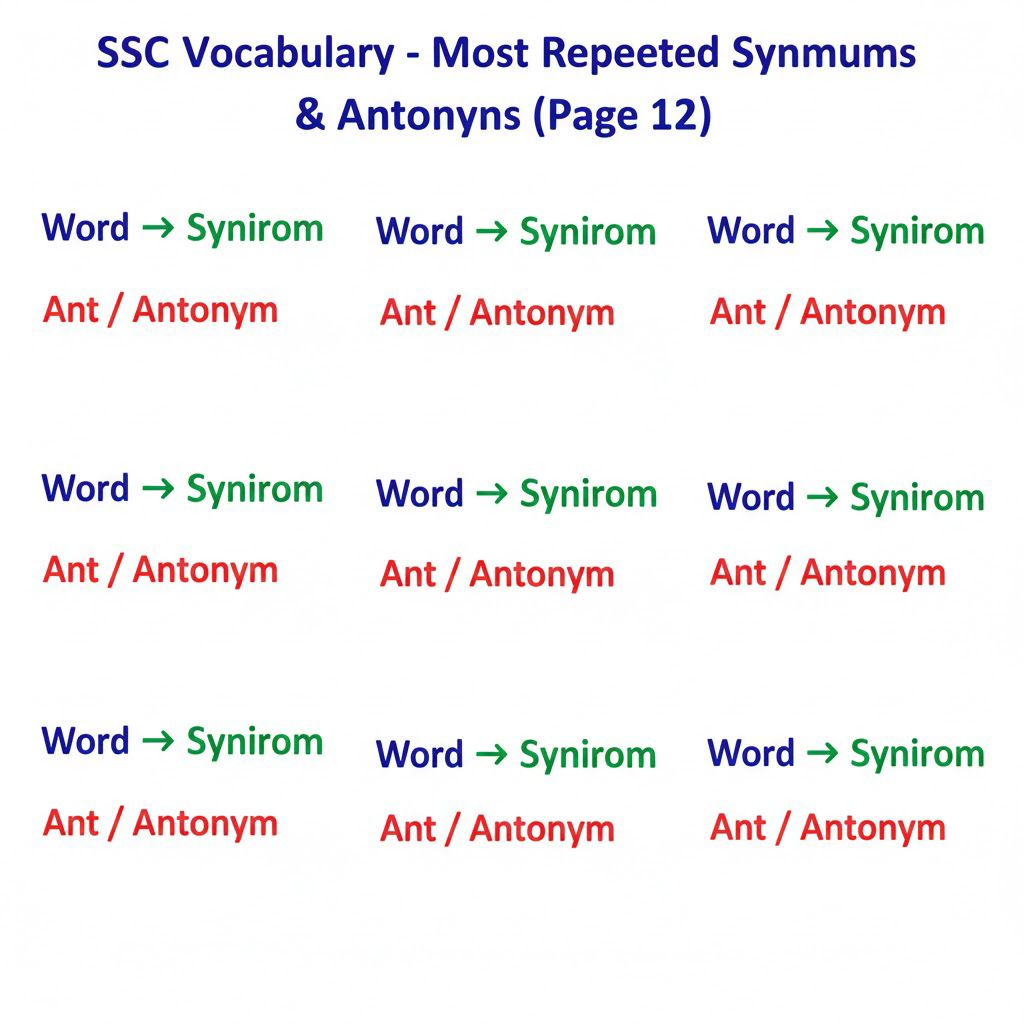 SSC Vocabulary - Most Repeeted Synmums & Antonyns (Page 12)

Word → Synirom
Ant / Antonym

Word → Synirom
Ant / Antonym

Word → Synirom
Ant / Antonym

Word → Synirom
Ant / Antonym

Word → Synirom
Ant / Antonym

Word → Synirom
Ant / Antonym

Word → Synirom
Ant / Antonym

Word → Synirom
Ant / Antonym

Word → Synirom
Ant / Antonym